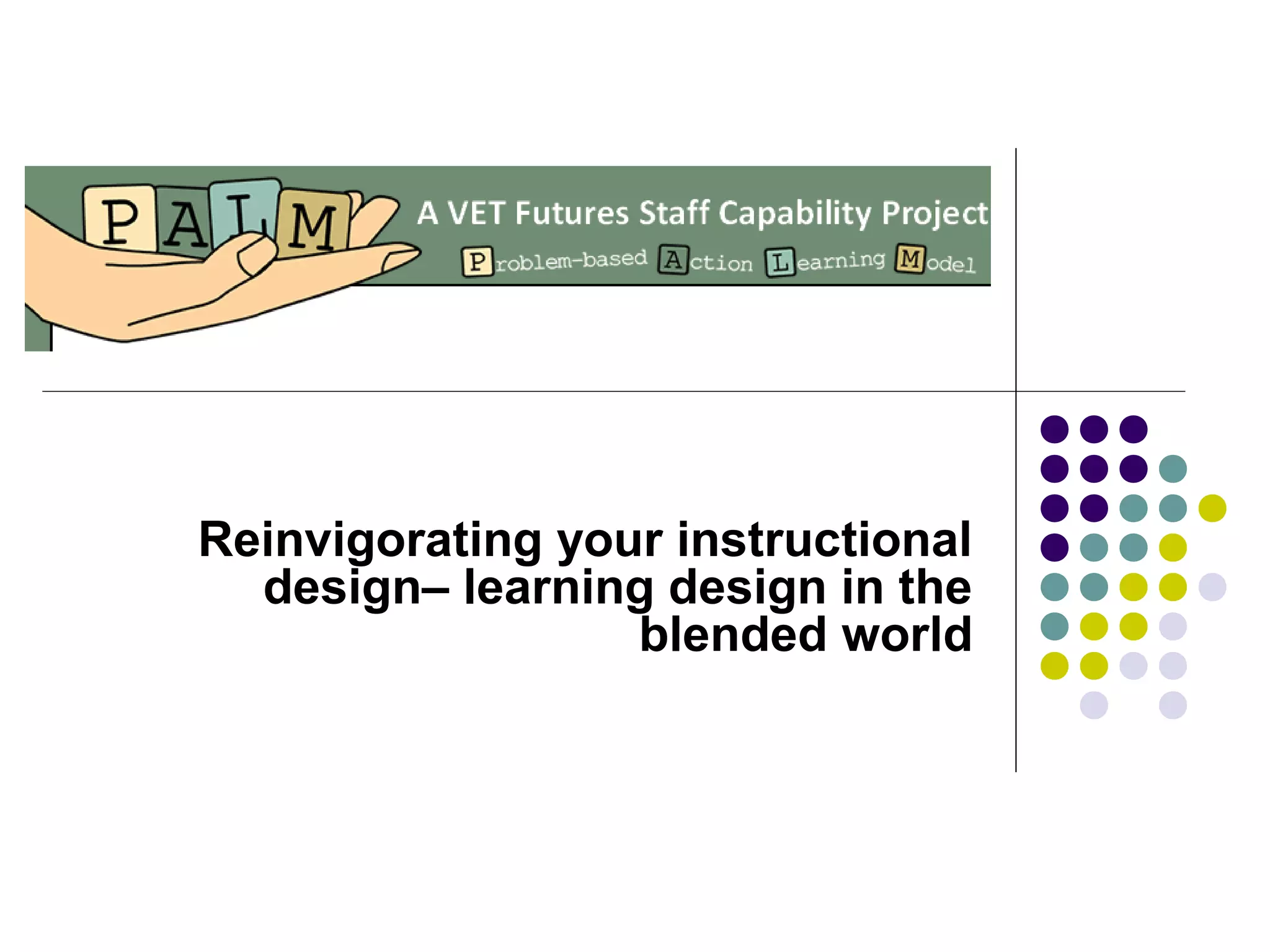 PALM

A VET Futures Staff Capability Project

Problem-based Action Learning Model

Reinvigorating your instructional design– learning design in the blended world